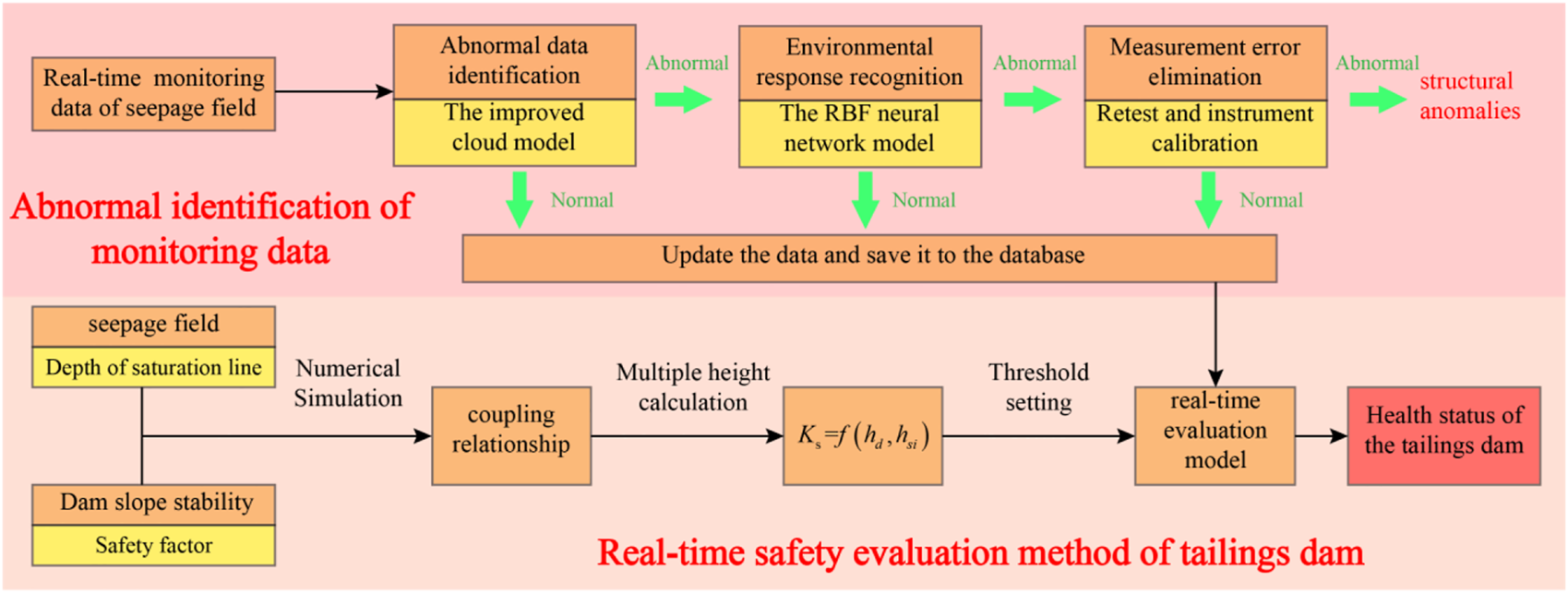 Real-time monitoring data of seepage field

Abnormal data identification

The improved cloud model

Abnormal

Environmental response recognition

The RBF neural network model

Abnormal

Measurement error elimination

Retest and instrument calibration

Abnormal

structural anomalies

Normal

Normal

Normal

Abnormal identification of monitoring data

Update the data and save it to the database

seepage field

Depth of saturation line

Dam slope stability

Safety factor

Numerical Simulation

coupling relationship

Multiple height calculation

$K_s = f(h_d, h_{si})$

Threshold setting

real-time evaluation model

Health status of the tailings dam

Real-time safety evaluation method of tailings dam